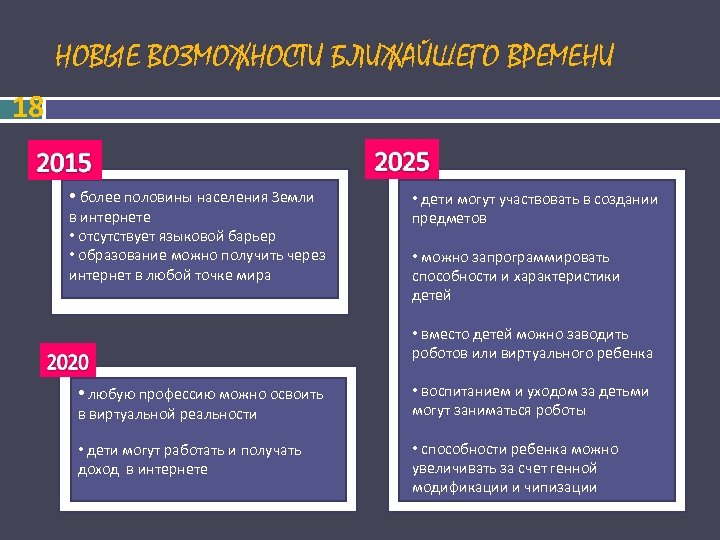 НОВЫЕ ВОЗМОЖНОСТИ БЛИЖАЙШЕГО ВРЕМЕНИ

18

2015

• более половины населения Земли в интернете
• отсутствует языковой барьер
• образование можно получить через интернет в любой точке мира

2020

• любую профессию можно освоить в виртуальной реальности

• дети могут работать и получать доход в интернете

2025

• дети могут участвовать в создании предметов

• можно запрограммировать способности и характеристики детей

• вместо детей можно заводить роботов или виртуального ребенка

• воспитанием и уходом за детьми могут заниматься роботы

• способности ребенка можно увеличивать за счет генной модификации и чипизации